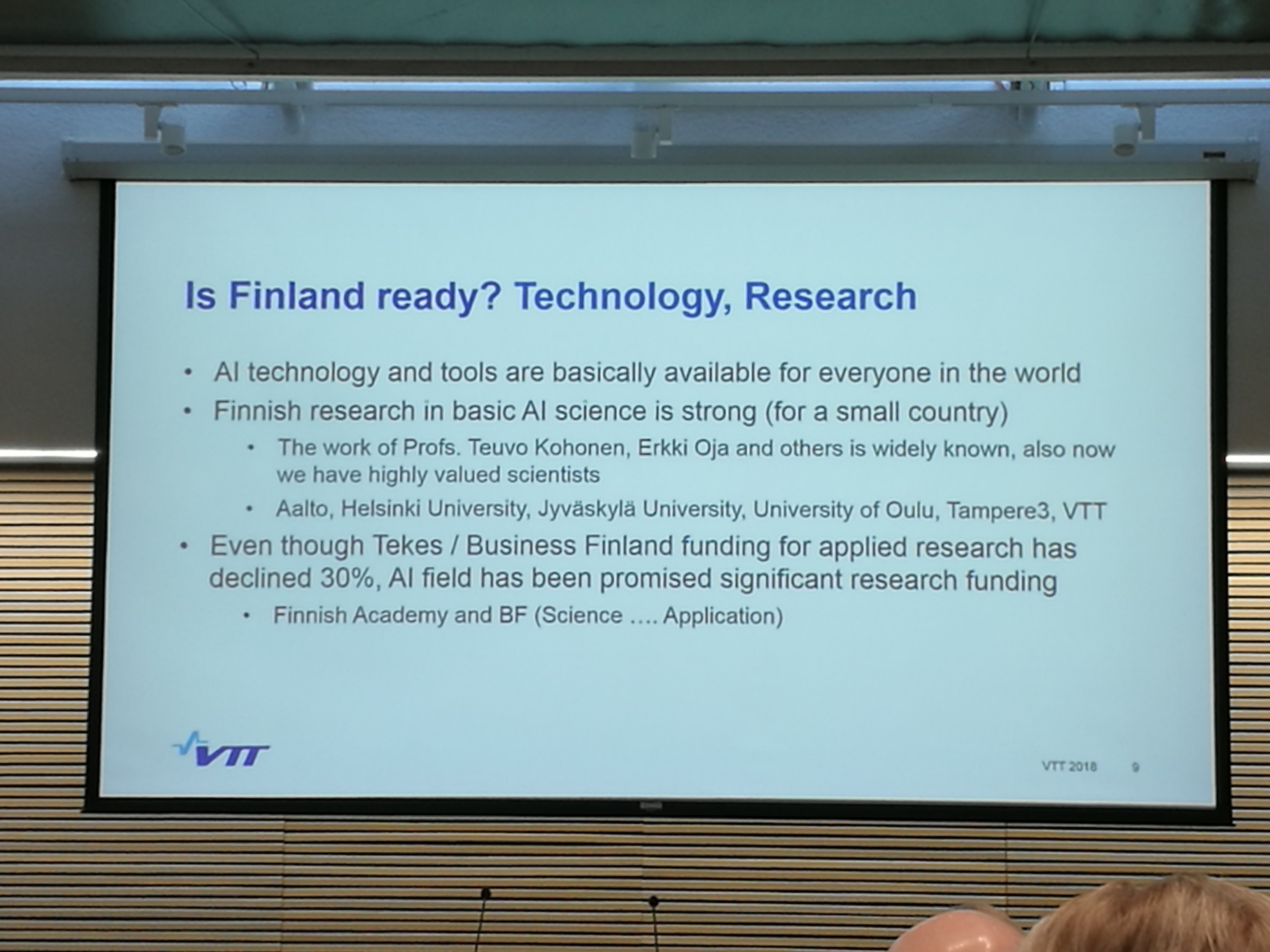 Is Finland ready? Technology, Research

• AI technology and tools are basically available for everyone in the world
• Finnish research in basic AI science is strong (for a small country)
  • The work of Profs. Teuvo Kohonen, Erkki Oja and others is widely known, also now we have highly valued scientists
  • Aalto, Helsinki University, Jyväskylä University, University of Oulu, Tampere3, VTT
• Even though Tekes / Business Finland funding for applied research has declined 30%, AI field has been promised significant research funding
  • Finnish Academy and BF (Science …. Application)

VTT

VTT 2018 9